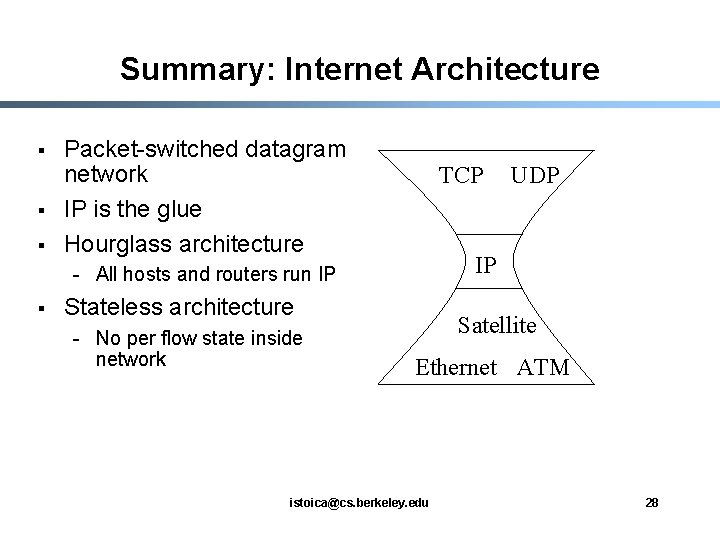 Summary: Internet Architecture

▪ Packet-switched datagram network
▪ IP is the glue
▪ Hourglass architecture
- All hosts and routers run IP
▪ Stateless architecture
- No per flow state inside network

TCP UDP

IP

Satellite

Ethernet ATM

istoica@cs.berkeley.edu

28